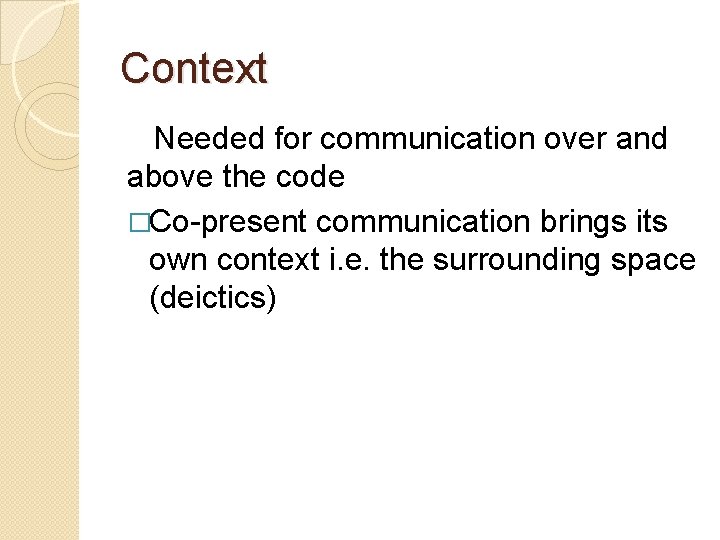 Context

Needed for communication over and above the code

□Co-present communication brings its own context i.e. the surrounding space (deictics)